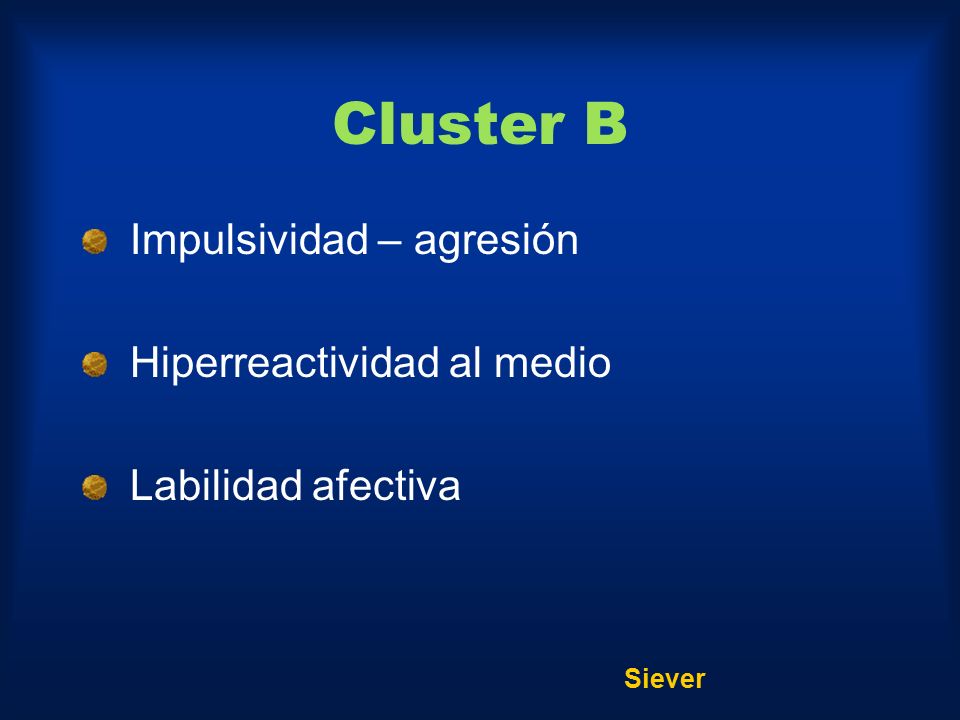 Cluster B

Impulsividad – agresión

Hiperreactividad al medio

Labilidad afectiva

Siever